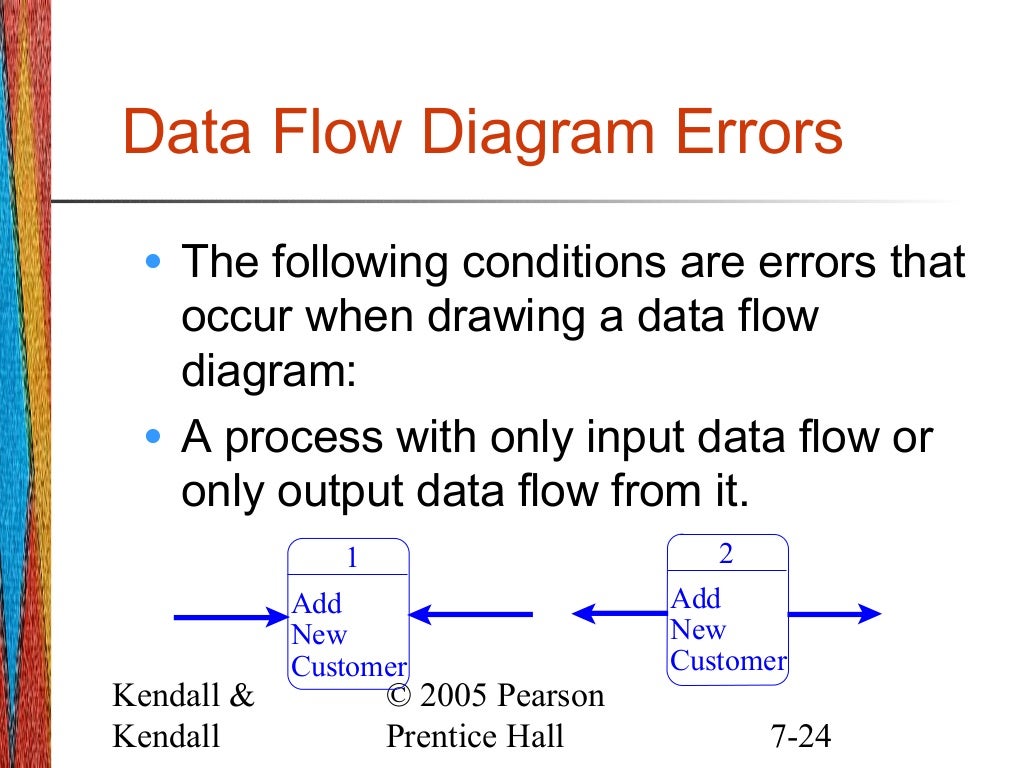 Data Flow Diagram Errors

• The following conditions are errors that occur when drawing a data flow diagram:
• A process with only input data flow or only output data flow from it.

1
Add New Customer

2
Add New Customer

Kendall & Kendall

© 2005 Pearson Prentice Hall

7-24